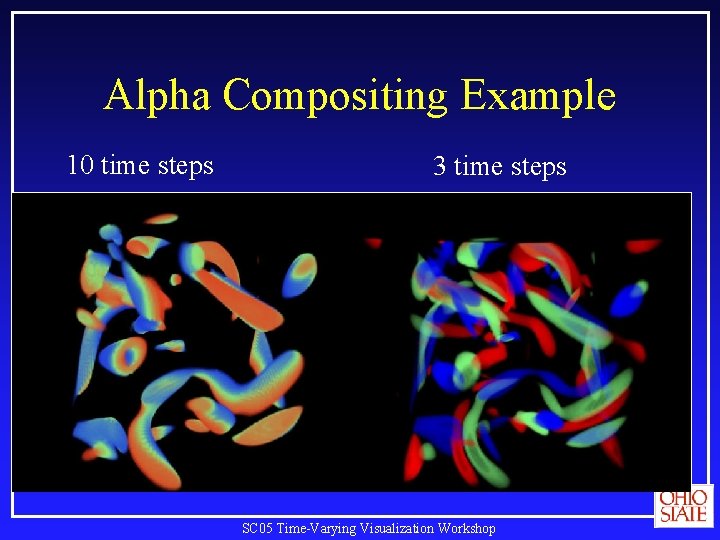 Alpha Compositing Example

10 time steps

3 time steps

OHIO STATE

SC05 Time-Varying Visualization Workshop